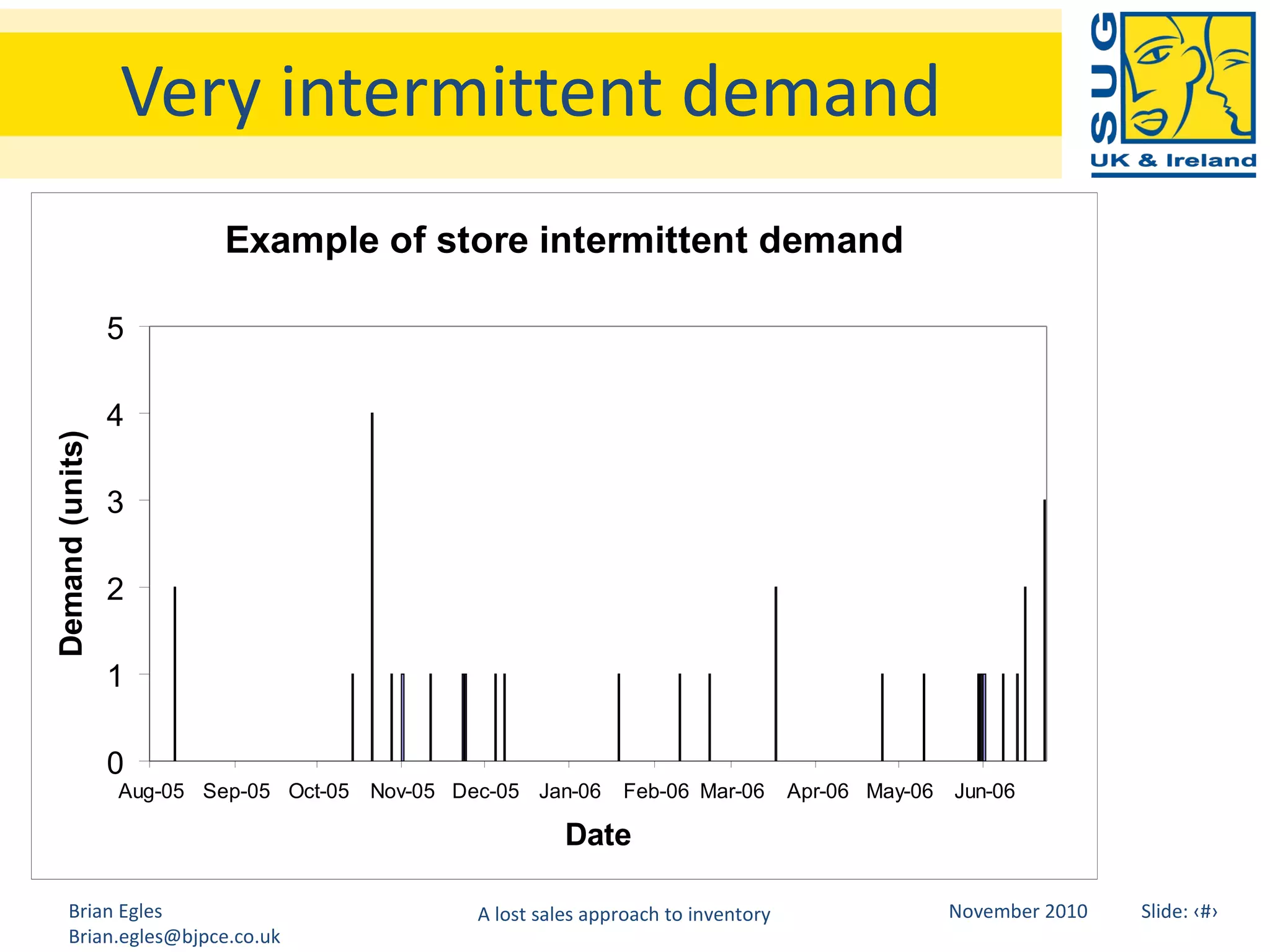 Very intermittent demand

SUG UK & Ireland

Example of store intermittent demand

Demand (units)

5
4
3
2
1
0

Aug-05 Sep-05 Oct-05 Nov-05 Dec-05 Jan-06 Feb-06 Mar-06 Apr-06 May-06 Jun-06

Date

Brian Egles
Brian.egles@bjpce.co.uk

A lost sales approach to inventory

November 2010

Slide: ‹#›